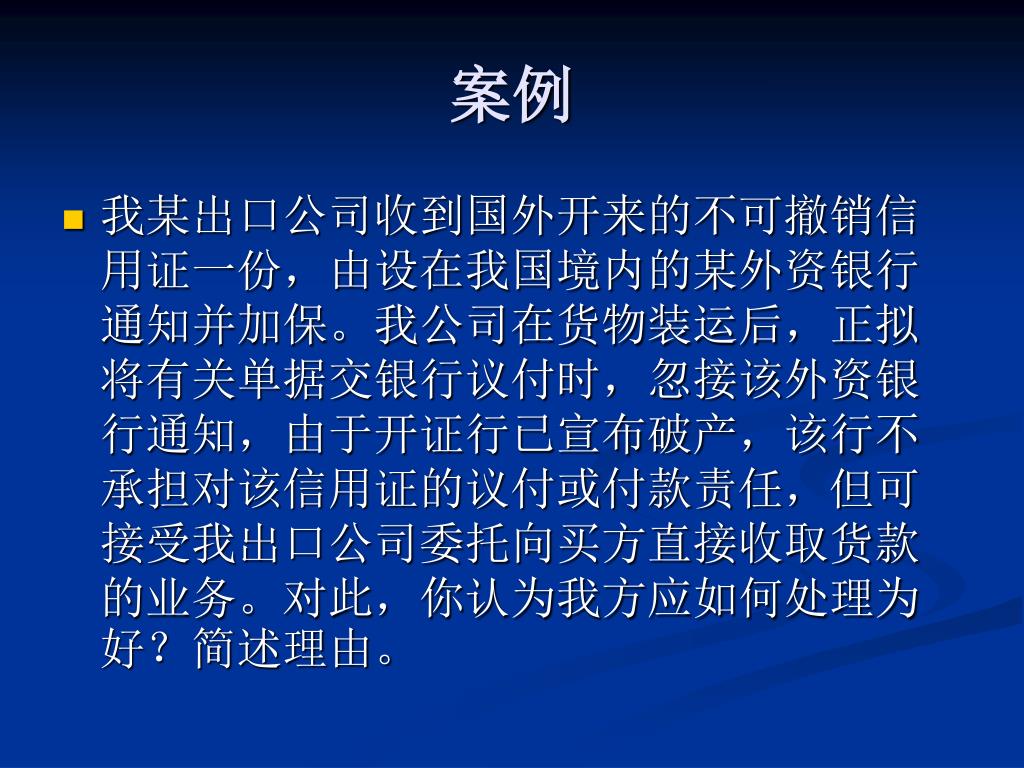 案例

我某出口公司收到国外开来的不可撤销信用证一份，由设在我国境内的某外资银行通知并加保。我公司在货物装运后，正拟将有关单据交银行议付时，忽接该外资银行通知，由于开证行已宣布破产，该行不承担对该信用证的议付或付款责任，但可接受我出口公司委托向买方直接收取货款的业务。对此，你认为我方应如何处理为好？简述理由。